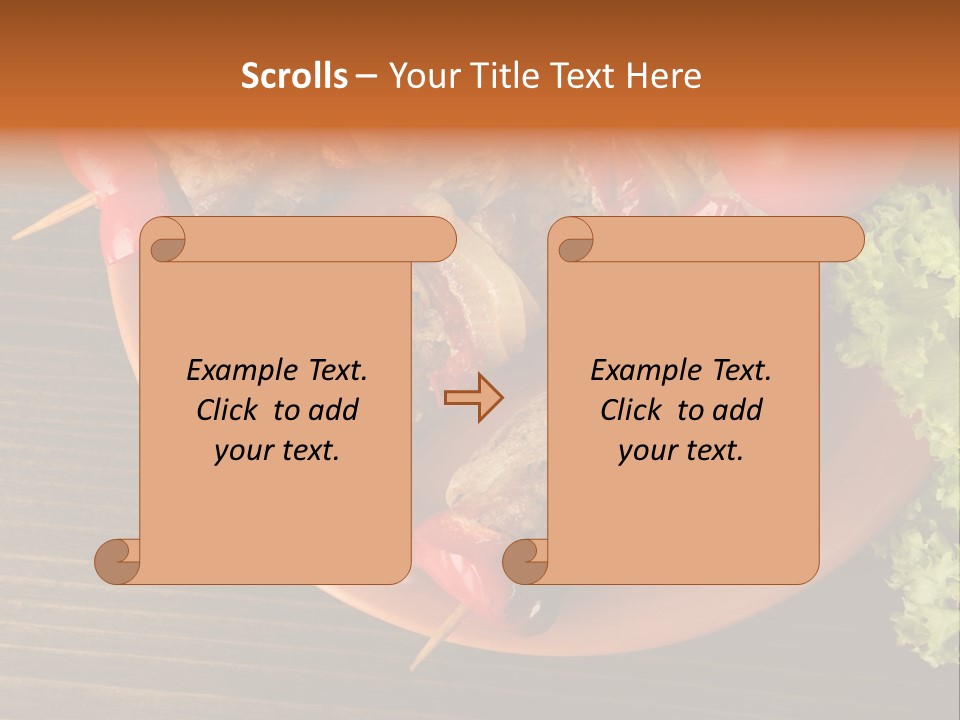 Scrolls – Your Title Text Here

Example Text. Click to add your text.

Example Text. Click to add your text.